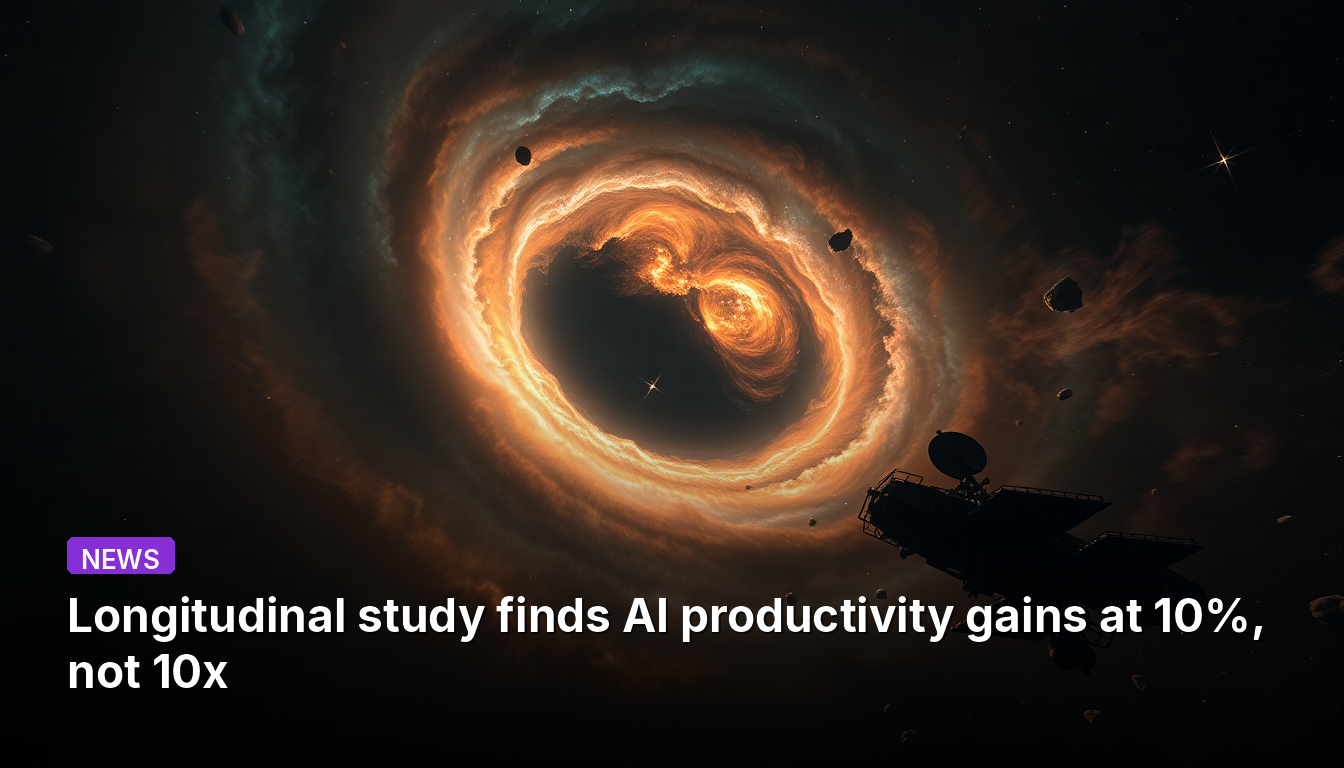 NEWS

Longitudinal study finds AI productivity gains at 10%, not 10x